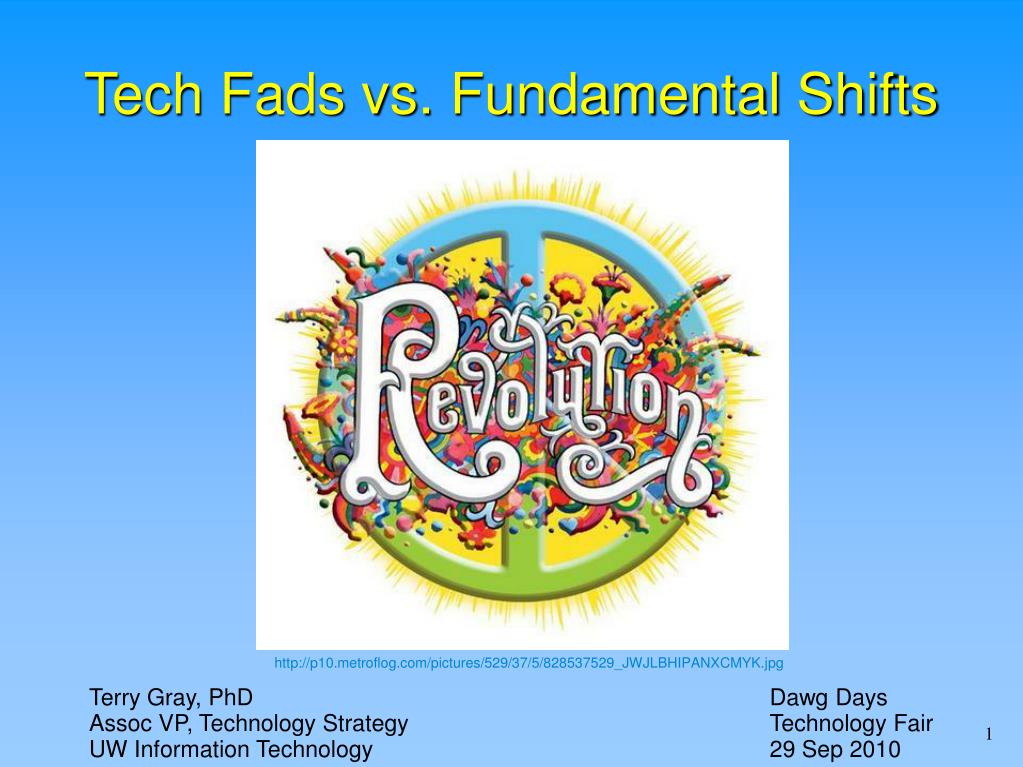 Tech Fads vs. Fundamental Shifts

Revolution

http://p10.metroflog.com/pictures/529/37/5/828537529_JWJLBHIPANXCMYK.jpg

Terry Gray, PhD
Assoc VP, Technology Strategy
UW Information Technology

Dawg Days
Technology Fair
29 Sep 2010

1